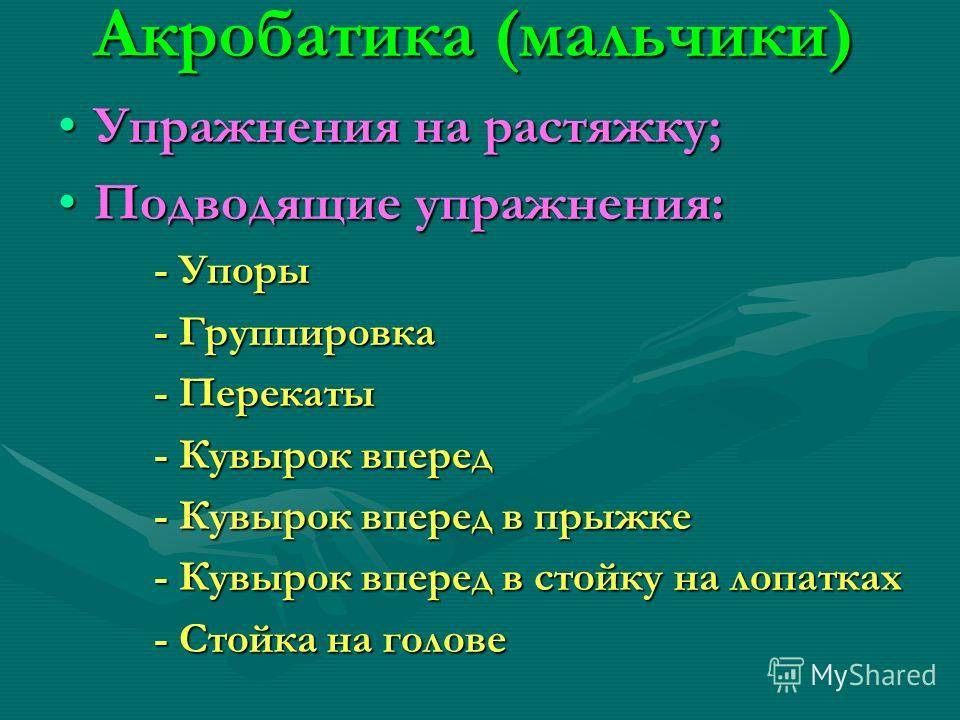 Акробатика (мальчики)

• Упражнения на растяжку;
• Подводящие упражнения:

- Упоры
- Группировка
- Перекаты
- Кувырок вперед
- Кувырок вперед в прыжке
- Кувырок вперед в стойку на лопатках
- Стойка на голове

MyShared